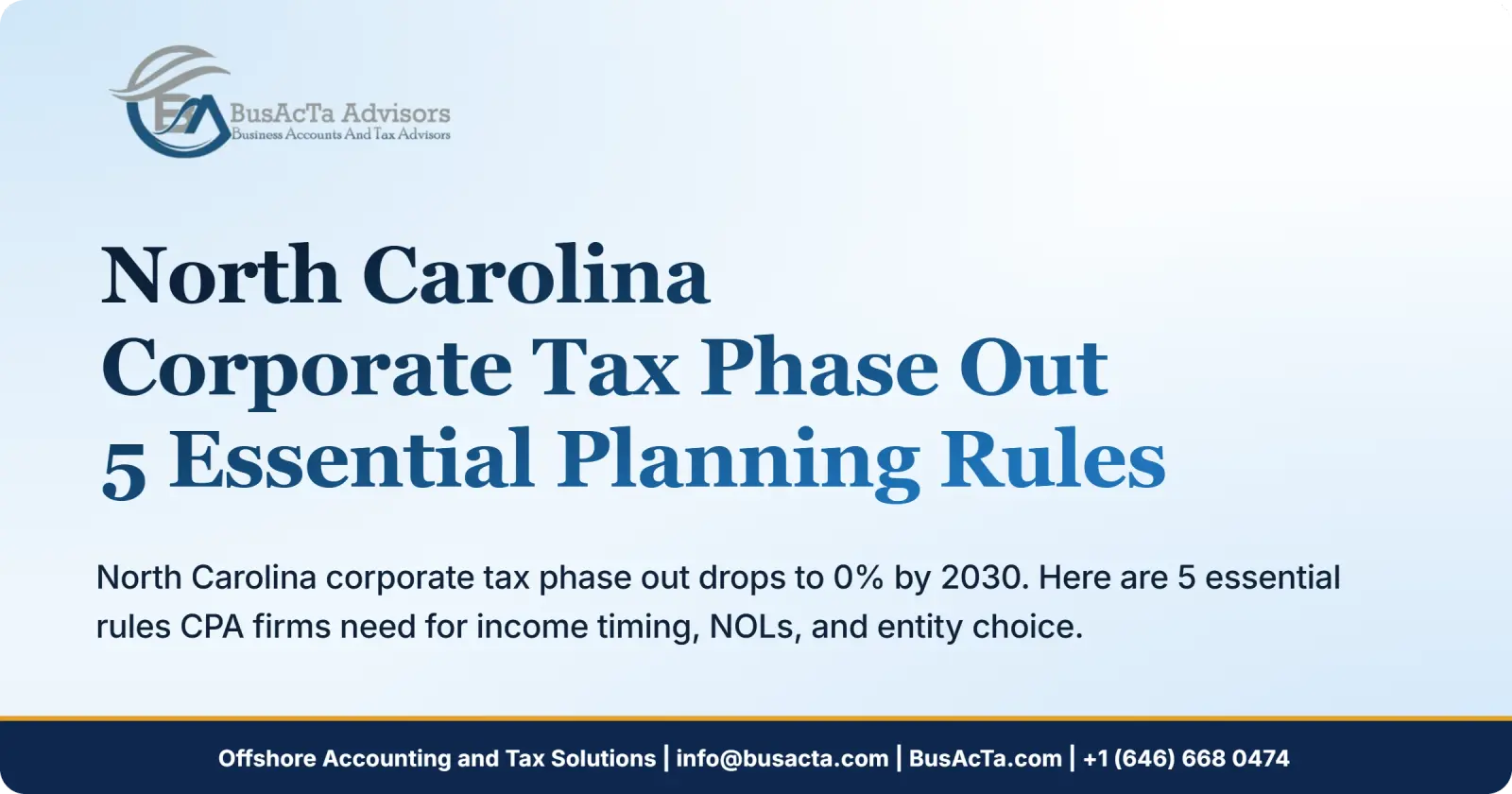 BusAcTa Advisors
Business Accounts And Tax Advisors

North Carolina
Corporate Tax Phase Out
5 Essential Planning Rules

North Carolina corporate tax phase out drops to 0% by 2030. Here are 5 essential rules CPA firms need for income timing, NOLs, and entity choice.

Offshore Accounting and Tax Solutions | info@busacta.com | BusAcTa.com | +1 (646) 668 0474